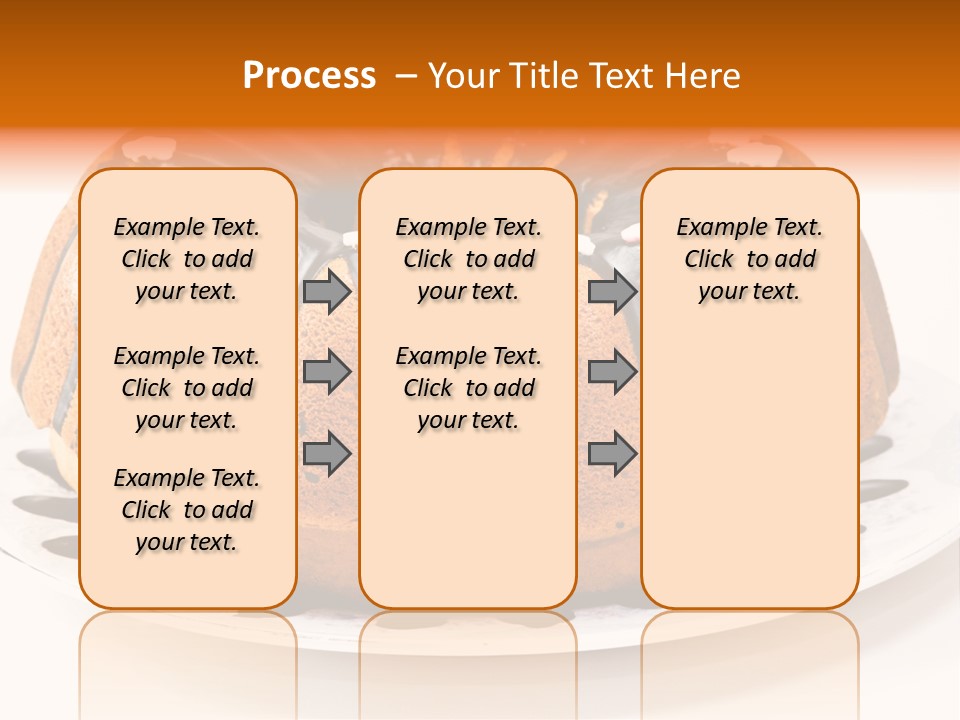 Process – Your Title Text Here

Example Text. Click to add your text.

Example Text. Click to add your text.

Example Text. Click to add your text.

Example Text. Click to add your text.

Example Text. Click to add your text.

Example Text. Click to add your text.